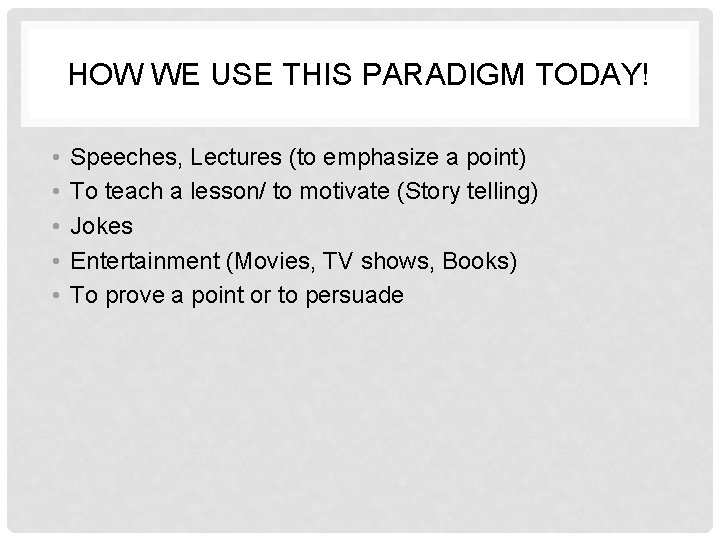 HOW WE USE THIS PARADIGM TODAY!

• Speeches, Lectures (to emphasize a point)
• To teach a lesson/ to motivate (Story telling)
• Jokes
• Entertainment (Movies, TV shows, Books)
• To prove a point or to persuade